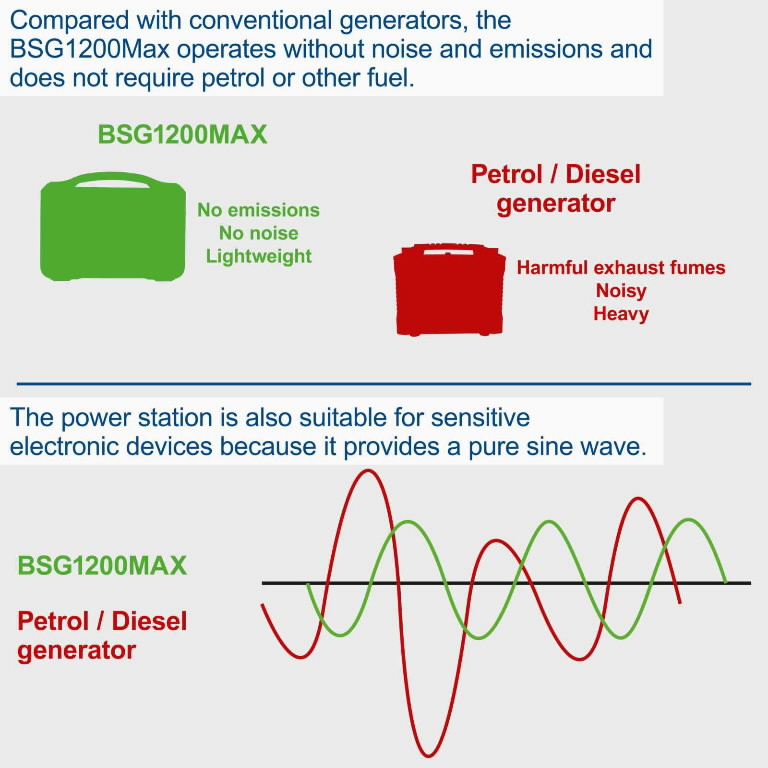 Compared with conventional generators, the BSG1200Max operates without noise and emissions and does not require petrol or other fuel.

BSG1200MAX

No emissions
No noise
Lightweight

Petrol / Diesel generator

Harmful exhaust fumes
Noisy
Heavy

The power station is also suitable for sensitive electronic devices because it provides a pure sine wave.

BSG1200MAX

Petrol / Diesel generator